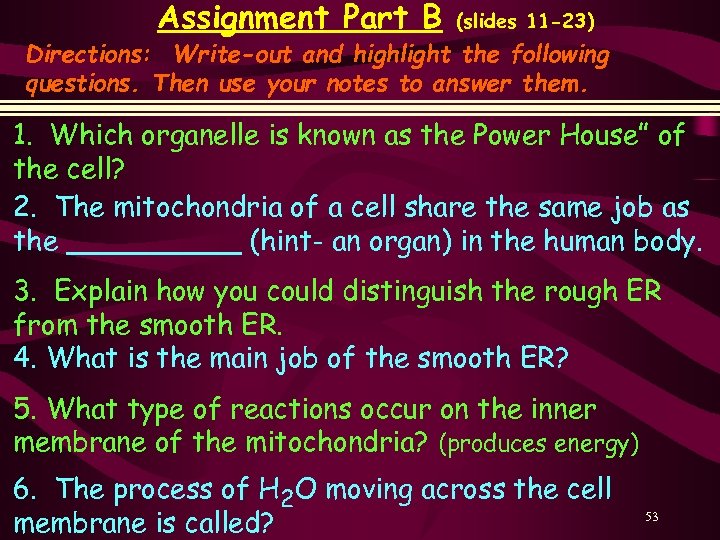 Assignment Part B (slides 11-23)

Directions: Write-out and highlight the following questions. Then use your notes to answer them.

1. Which organelle is known as the Power House" of the cell?

2. The mitochondria of a cell share the same job as the __________ (hint- an organ) in the human body.

3. Explain how you could distinguish the rough ER from the smooth ER.

4. What is the main job of the smooth ER?

5. What type of reactions occur on the inner membrane of the mitochondria? (produces energy)

6. The process of $H_2O$ moving across the cell membrane is called?

53